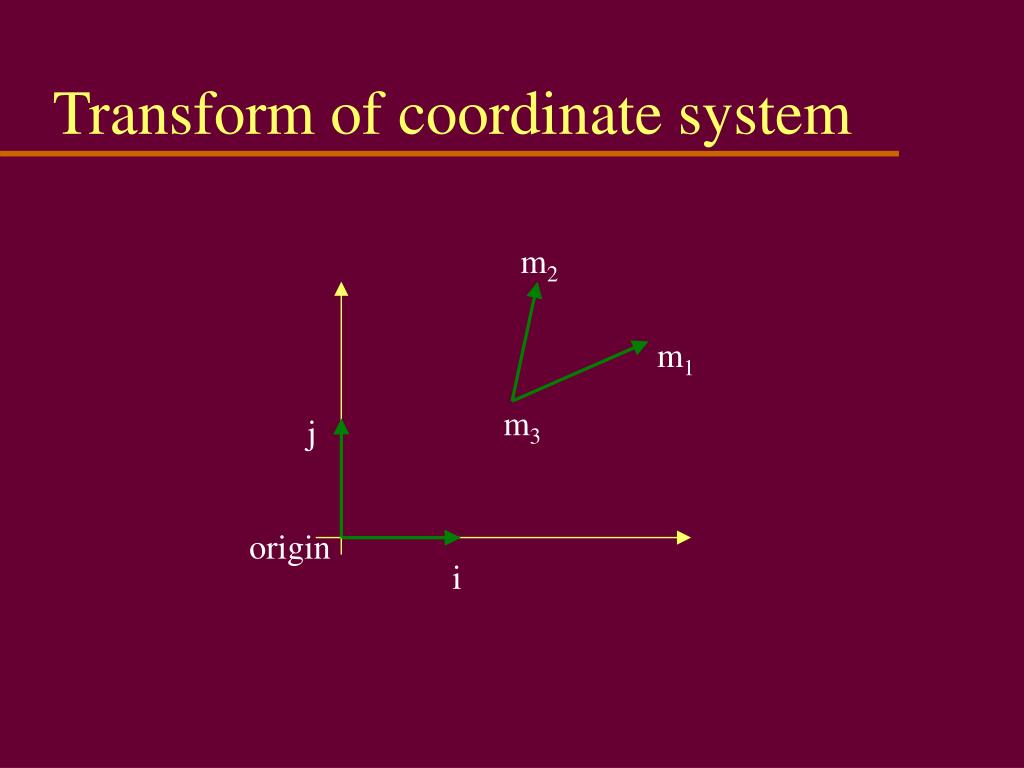 Transform of coordinate system

$m_2$

$m_1$

$m_3$

j

origin

i